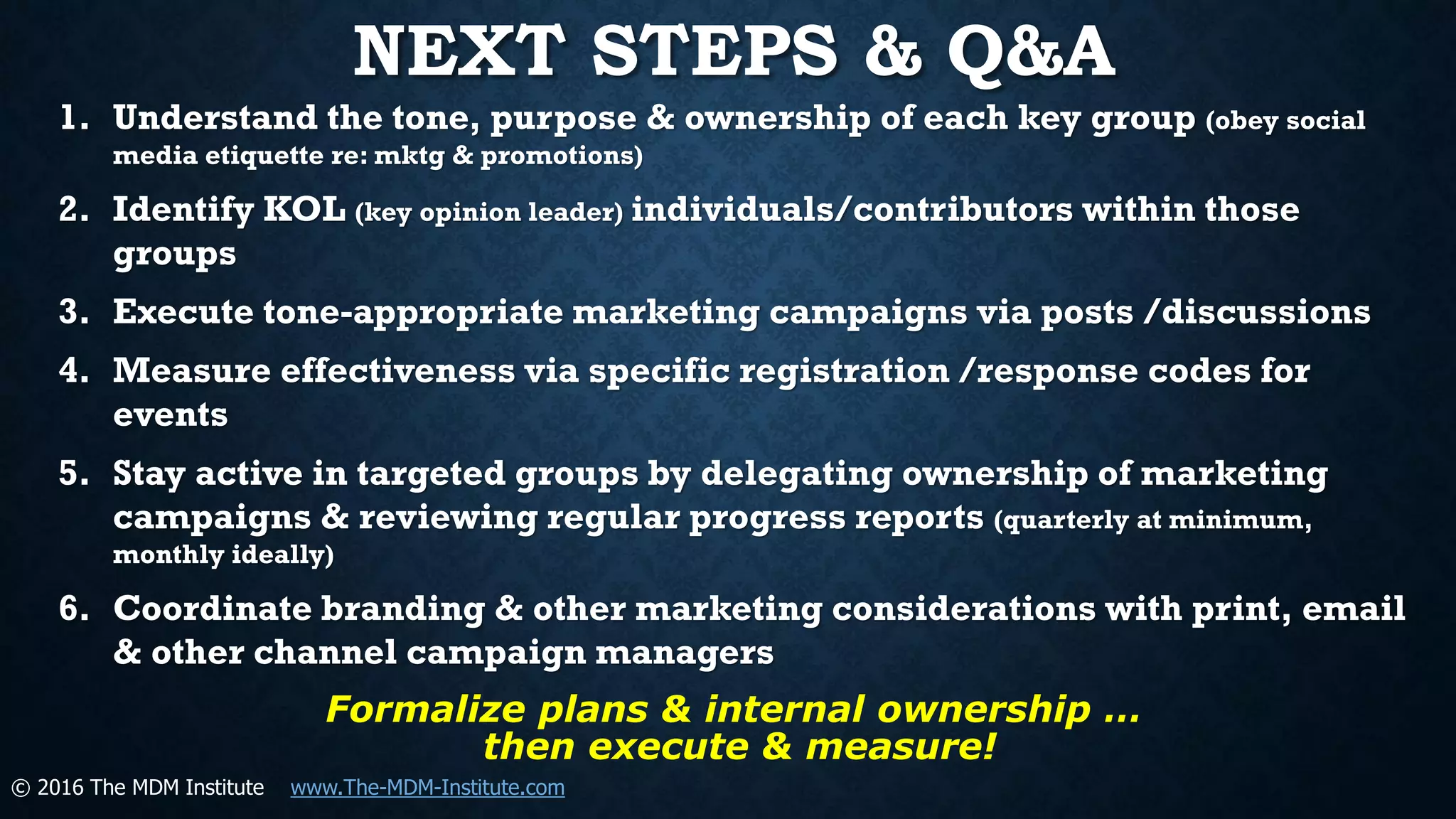 NEXT STEPS & Q&A

1. Understand the tone, purpose & ownership of each key group (obey social media etiquette re: mktg & promotions)

2. Identify KOL (key opinion leader) individuals/contributors within those groups

3. Execute tone-appropriate marketing campaigns via posts /discussions

4. Measure effectiveness via specific registration /response codes for events

5. Stay active in targeted groups by delegating ownership of marketing campaigns & reviewing regular progress reports (quarterly at minimum, monthly ideally)

6. Coordinate branding & other marketing considerations with print, email & other channel campaign managers

Formalize plans & internal ownership … then execute & measure!

© 2016 The MDM Institute www.The-MDM-Institute.com